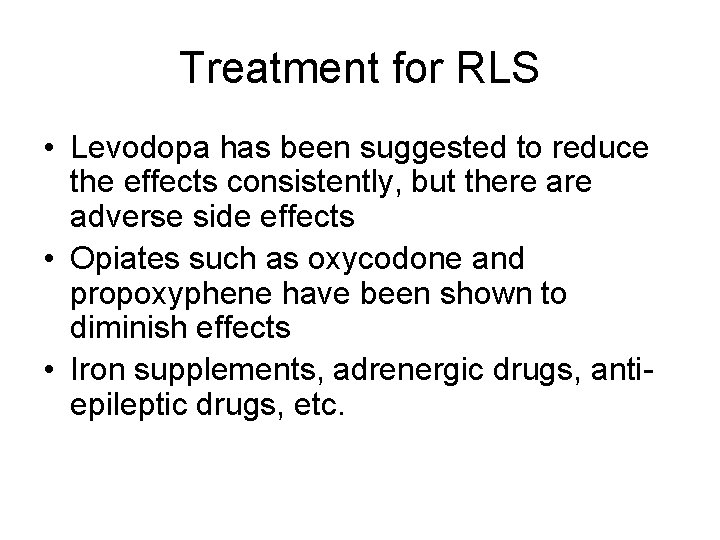 Treatment for RLS

• Levodopa has been suggested to reduce the effects consistently, but there are adverse side effects
• Opiates such as oxycodone and propoxyphene have been shown to diminish effects
• Iron supplements, adrenergic drugs, anti-epileptic drugs, etc.